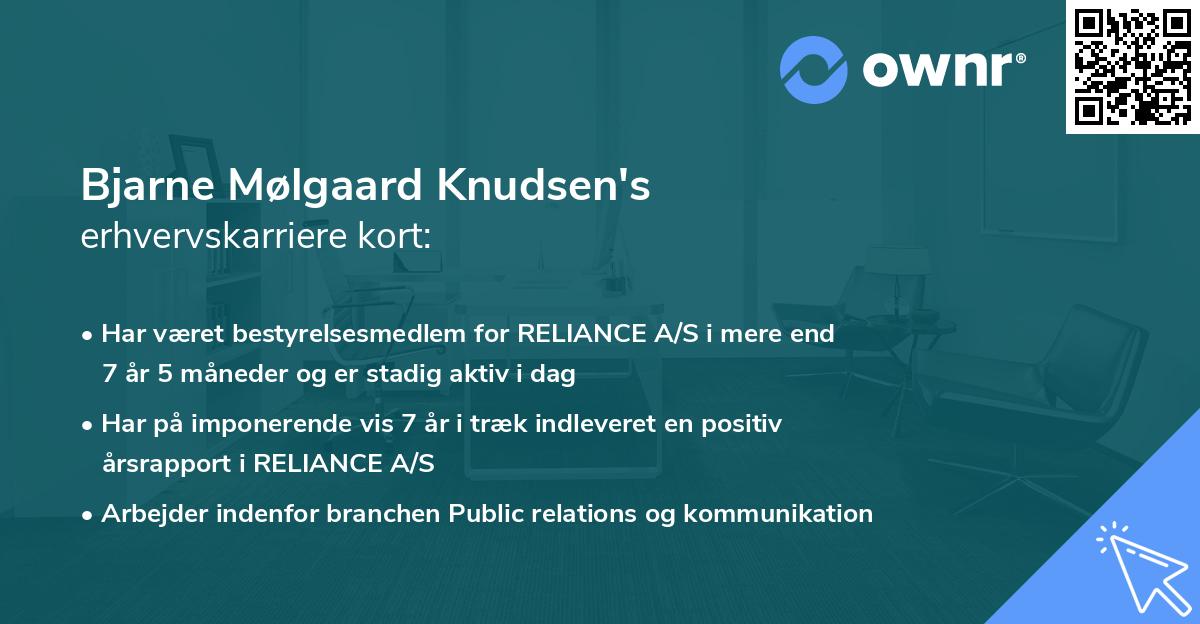 ownr®

Bjarne Mølgaard Knudsen's
erhvervskarriere kort:

• Har været bestyrelsesmedlem for RELIANCE A/S i mere end 7 år 5 måneder og er stadig aktiv i dag

• Har på imponerende vis 7 år i træk indleveret en positiv årsrapport i RELIANCE A/S

• Arbejder indenfor branchen Public relations og kommunikation